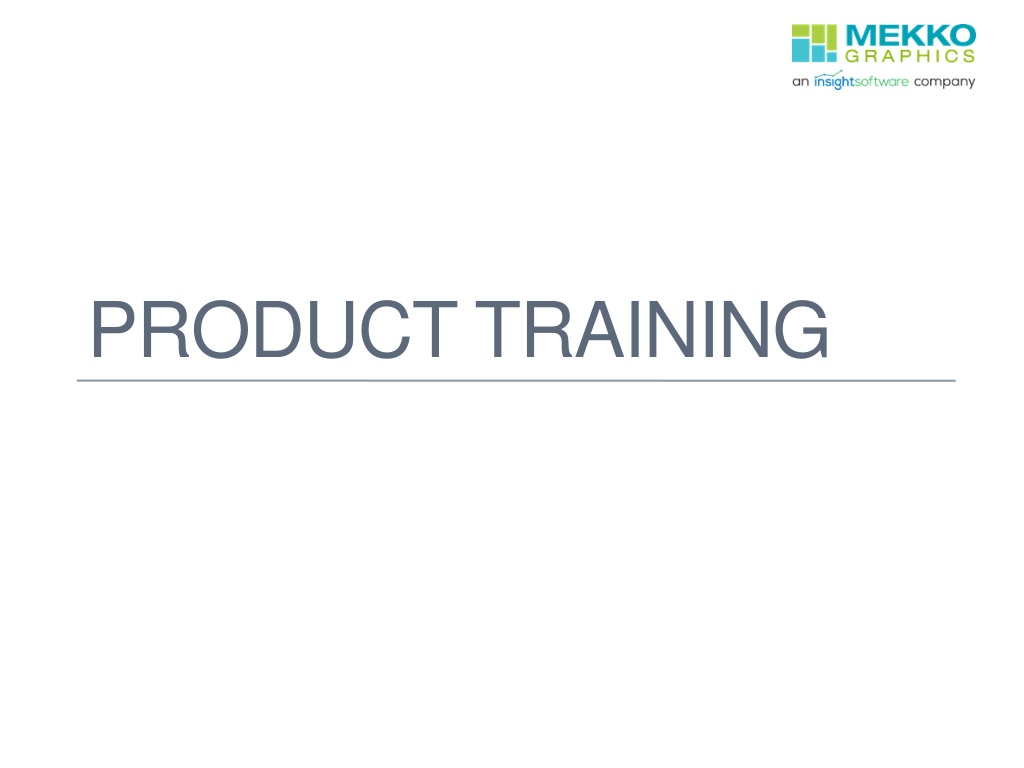 MEKKO GRAPHICS
an insightsoftware company

PRODUCT TRAINING